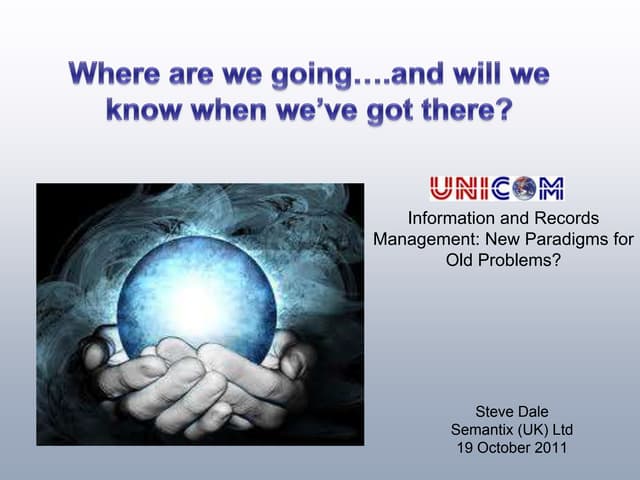 Where are we going….and will we know when we've got there?

UNICOM

Information and Records Management: New Paradigms for Old Problems?

Steve Dale
Semantix (UK) Ltd
19 October 2011